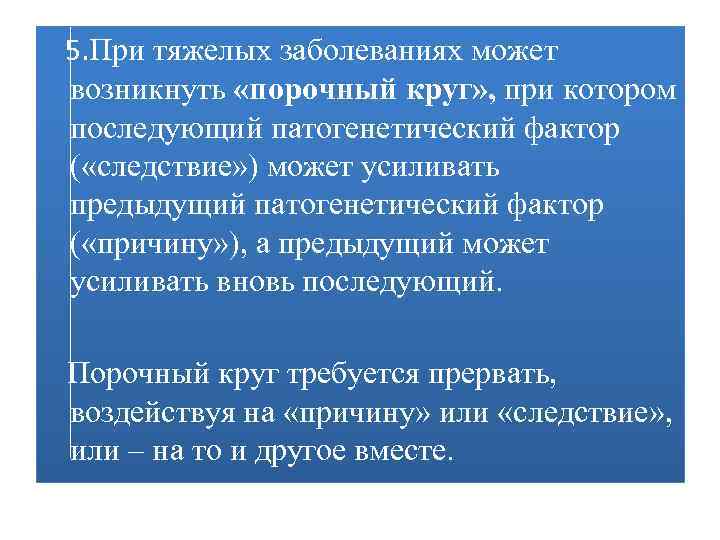 5.При тяжелых заболеваниях может возникнуть «порочный круг», при котором последующий патогенетический фактор («следствие») может усиливать предыдущий патогенетический фактор («причину»), а предыдущий может усиливать вновь последующий.

Порочный круг требуется прервать, воздействуя на «причину» или «следствие», или – на то и другое вместе.